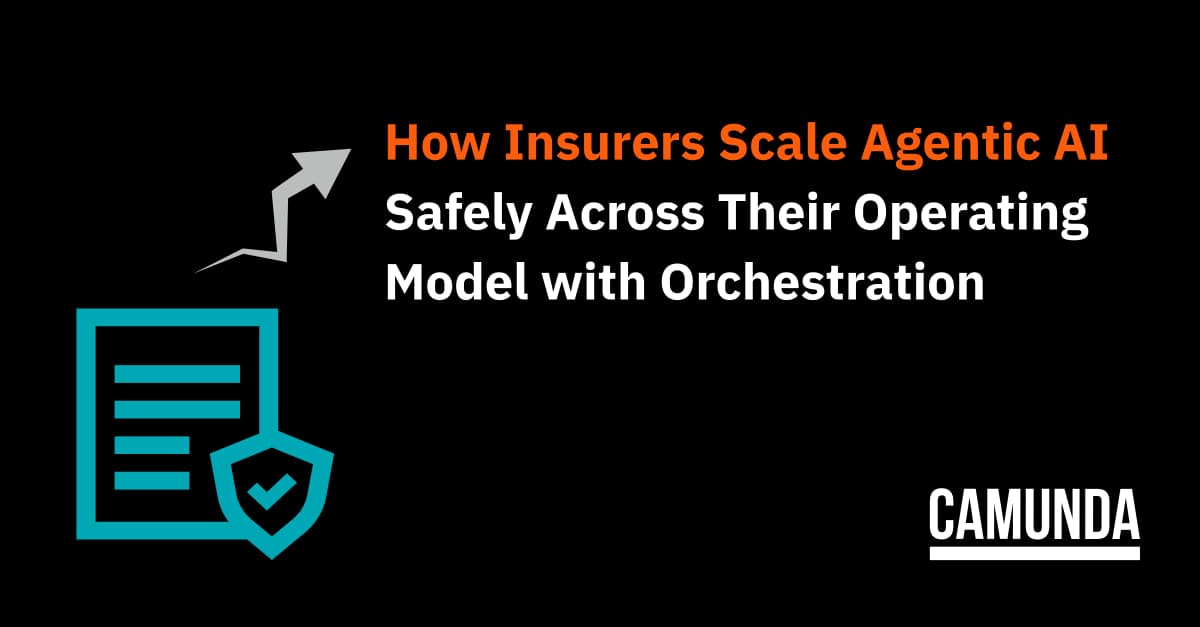 How Insurers Scale Agentic AI Safely Across Their Operating Model with Orchestration

CAMUNDA